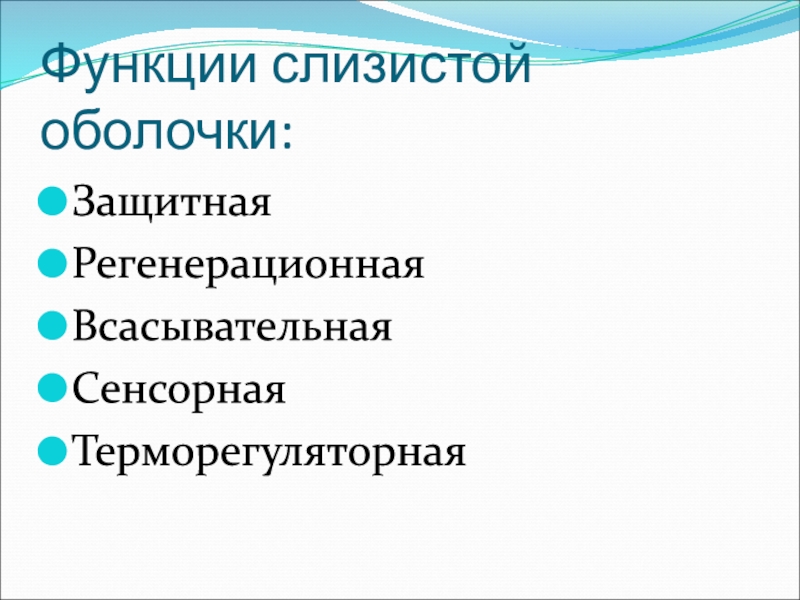 Функции слизистой оболочки:

Защитная
Регенерационная
Всасывательная
Сенсорная
Терморегуляторная